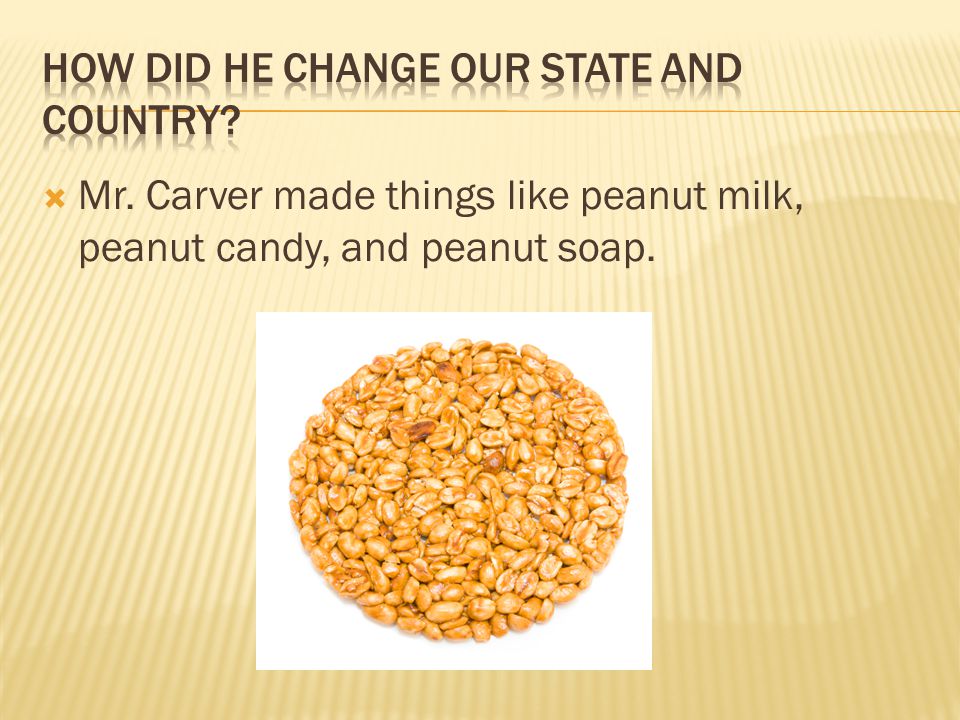 HOW DID HE CHANGE OUR STATE AND COUNTRY?

Mr. Carver made things like peanut milk, peanut candy, and peanut soap.